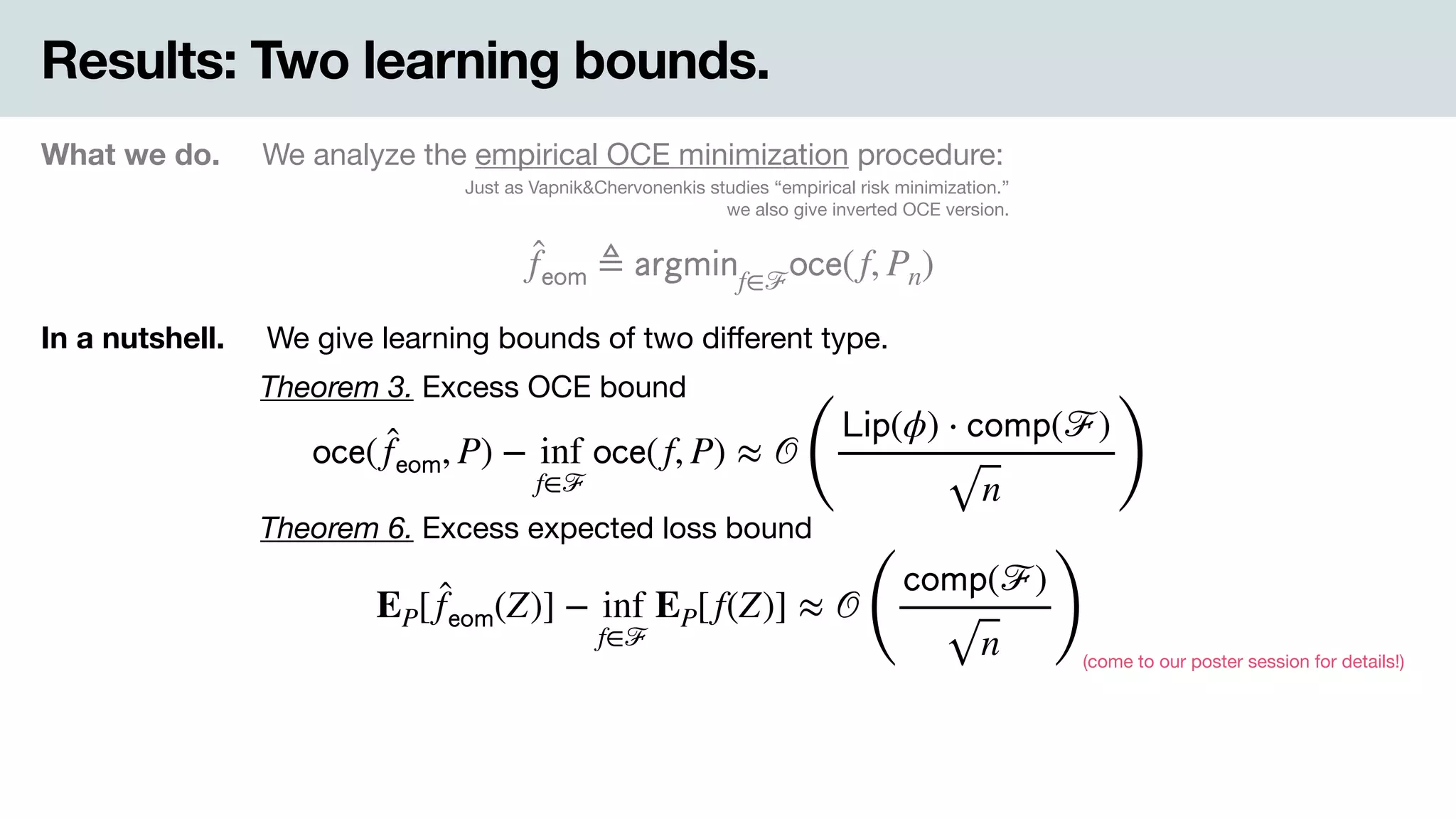 Results: Two learning bounds.

What we do. We analyze the empirical OCE minimization procedure:

Just as Vapnik&Chervonenkis studies “empirical risk minimization.”
we also give inverted OCE version.

$\hat{f}_{\text{eom}} \triangleq \text{argmin}_{f \in \mathcal{F}} \text{oce}(f, P_n)$

In a nutshell. We give learning bounds of two different type.

Theorem 3. Excess OCE bound

$\text{oce}(\hat{f}_{\text{eom}}, P) - \inf_{f \in \mathcal{F}} \text{oce}(f, P) \approx \mathcal{O}\left(\frac{\text{Lip}(\phi) \cdot \text{comp}(\mathcal{F})}{\sqrt{n}}\right)$

Theorem 6. Excess expected loss bound

$\mathbf{E}_P[\hat{f}_{\text{eom}}(Z)] - \inf_{f \in \mathcal{F}} \mathbf{E}_P[f(Z)] \approx \mathcal{O}\left(\frac{\text{comp}(\mathcal{F})}{\sqrt{n}}\right)$

(come to our poster session for details!)